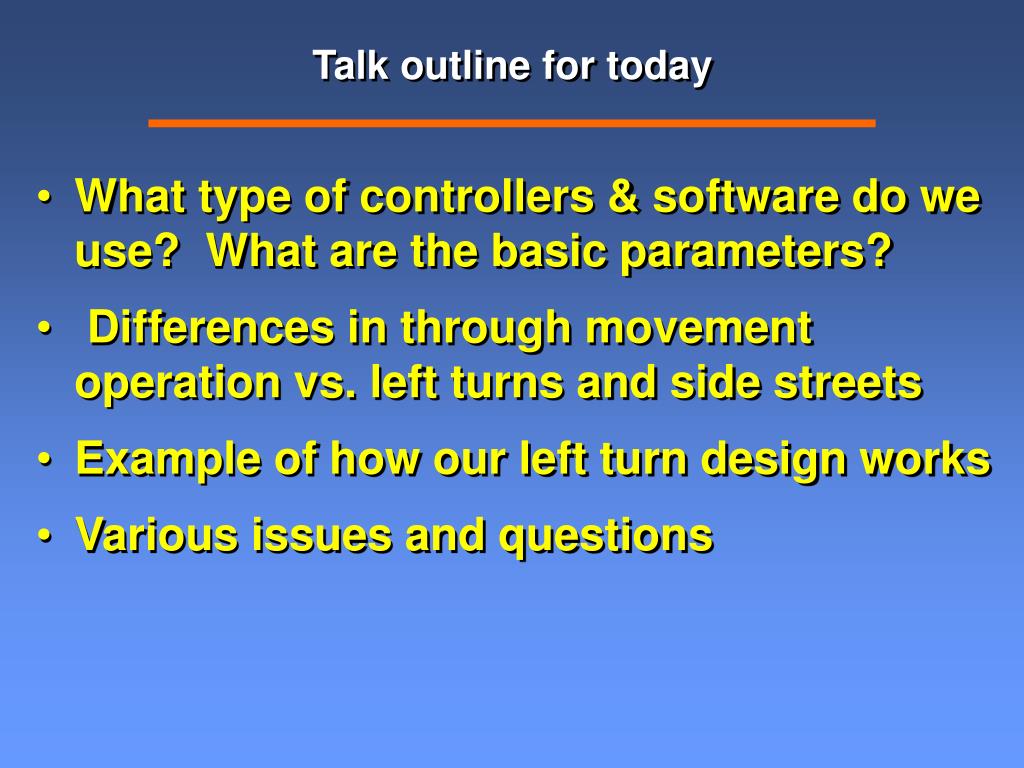 Talk outline for today

• What type of controllers & software do we use? What are the basic parameters?
• Differences in through movement operation vs. left turns and side streets
• Example of how our left turn design works
• Various issues and questions